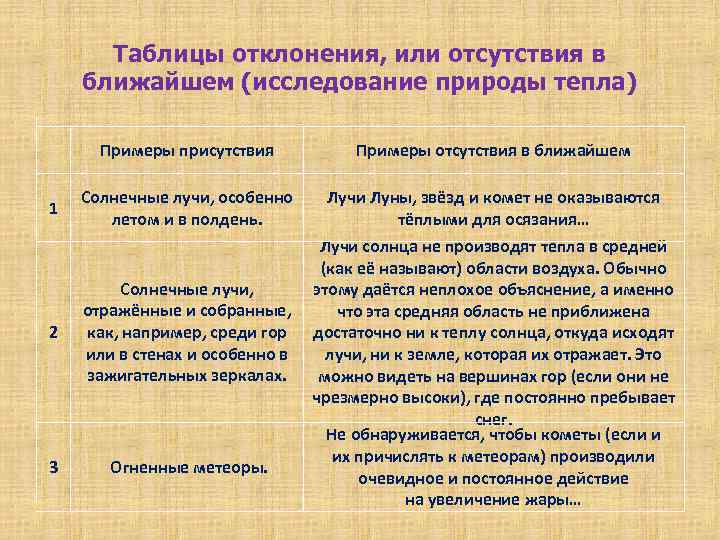 Таблицы отклонения, или отсутствия в ближайшем (исследование природы тепла)

|  | Примеры присутствия | Примеры отсутствия в ближайшем |
|---|---|---|
| 1 | Солнечные лучи, особенно летом и в полдень. | Лучи Луны, звёзд и комет не оказываются тёплыми для осязания… |
| 2 | Солнечные лучи, отражённые и собранные, как, например, среди гор или в стенах и особенно в зажигательных зеркалах. | Лучи солнца не производят тепла в средней (как её называют) области воздуха. Обычно этому даётся неплохое объяснение, а именно что эта средняя область не приближена достаточно ни к теплу солнца, откуда исходят лучи, ни к земле, которая их отражает. Это можно видеть на вершинах гор (если они не чрезмерно высоки), где постоянно пребывает снег. |
| 3 | Огненные метеоры. | Не обнаруживается, чтобы кометы (если и их причислять к метеорам) производили очевидное и постоянное действие на увеличение жары… |